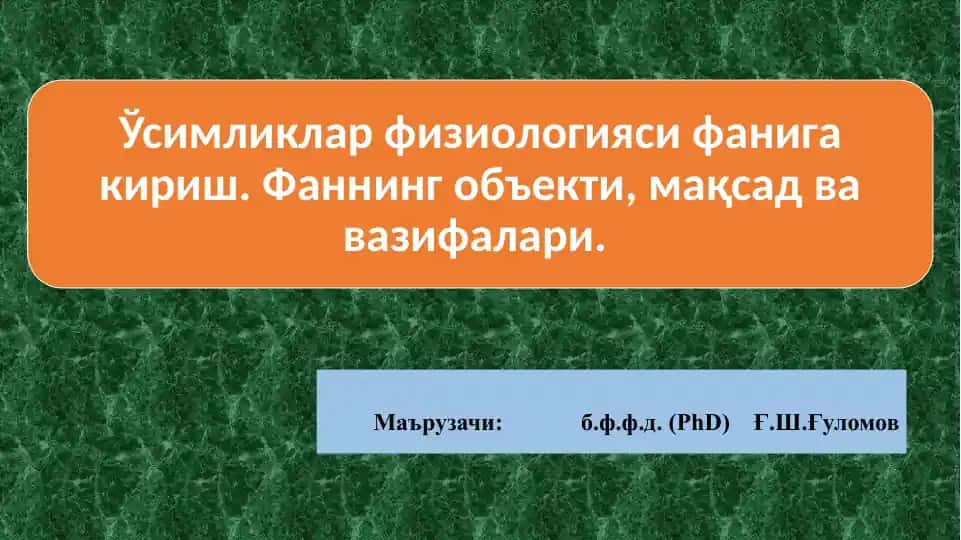 Ўсимликлар физиологияси фанига кириш. Фаннинг объекти, мақсад ва вазифалари.

Маърузачи: б.ф.ф.д. (PhD) Ғ.Ш.Ғуломов